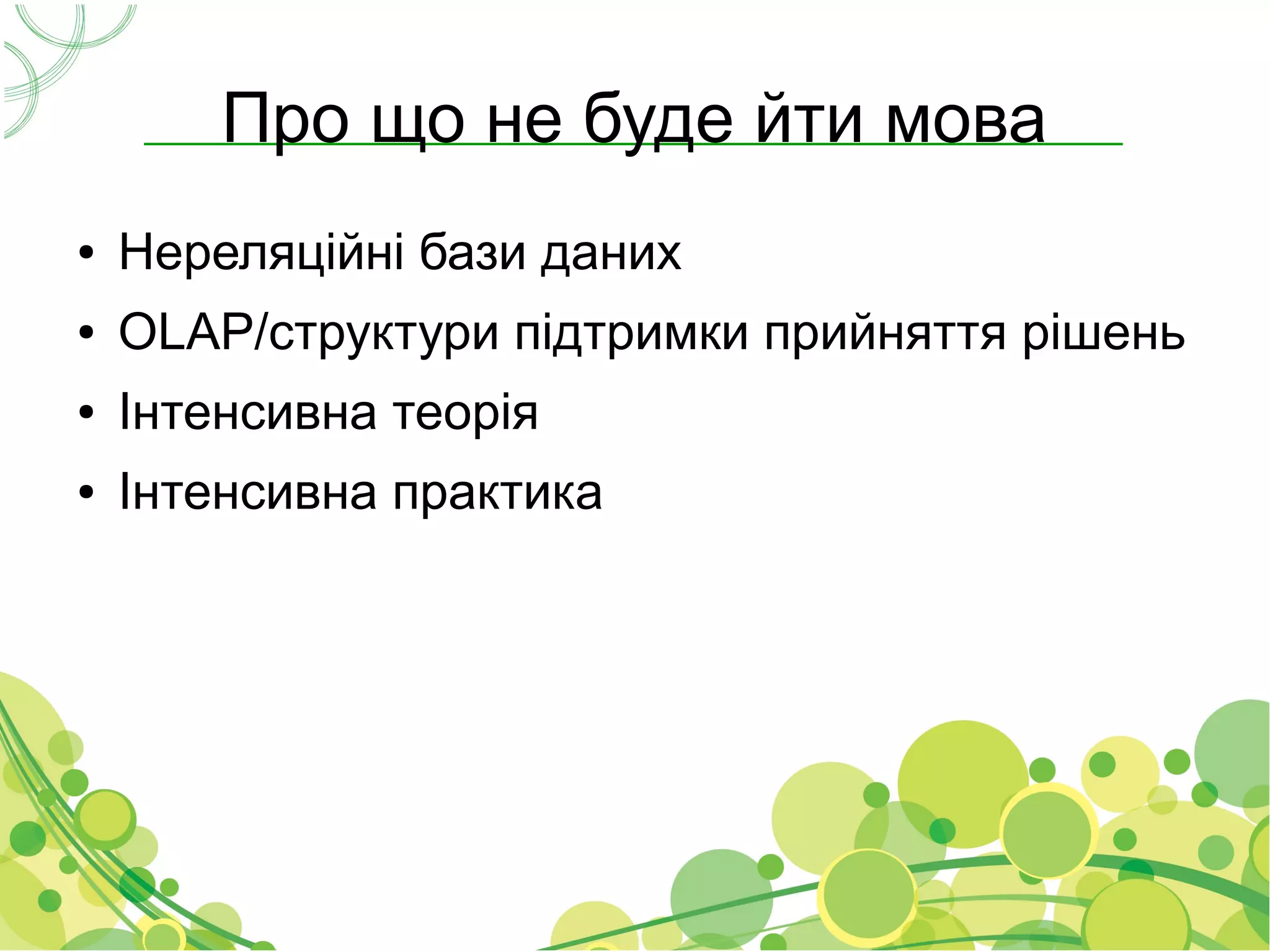 Про що не буде йти мова

• Нереляційні бази даних
• OLAP/структури підтримки прийняття рішень
• Інтенсивна теорія
• Інтенсивна практика